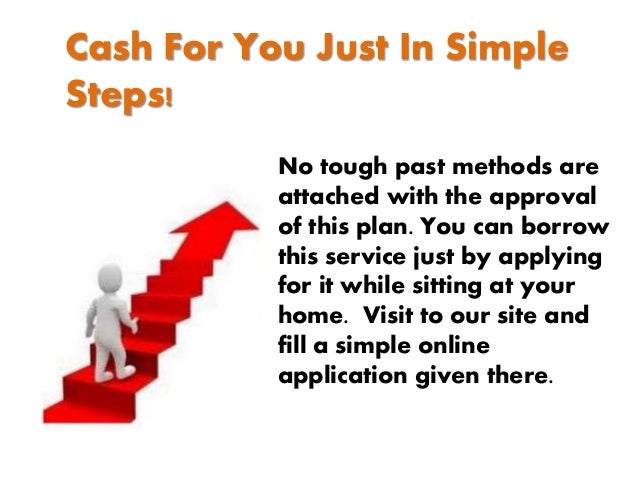 Cash For You Just In Simple Steps!

No tough past methods are attached with the approval of this plan. You can borrow this service just by applying for it while sitting at your home. Visit to our site and fill a simple online application given there.